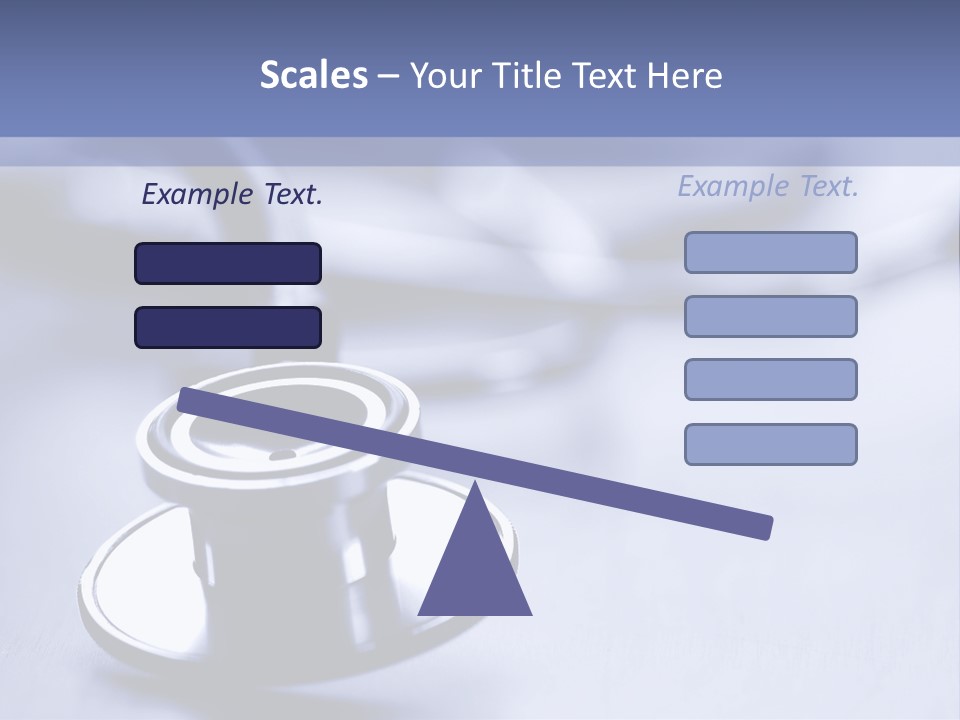 Scales – Your Title Text Here

Example Text.

Example Text.